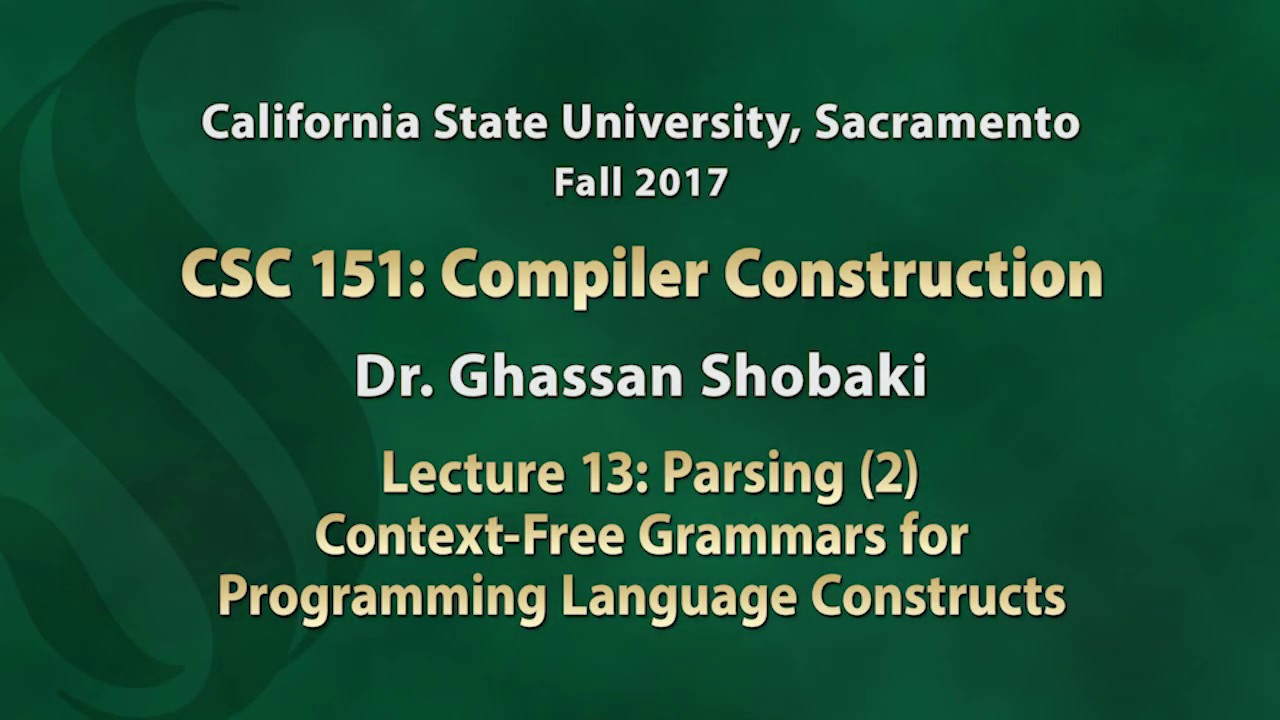 California State University, Sacramento
Fall 2017

CSC 151: Compiler Construction

Dr. Ghassan Shobaki

Lecture 13: Parsing (2)
Context-Free Grammars for Programming Language Constructs